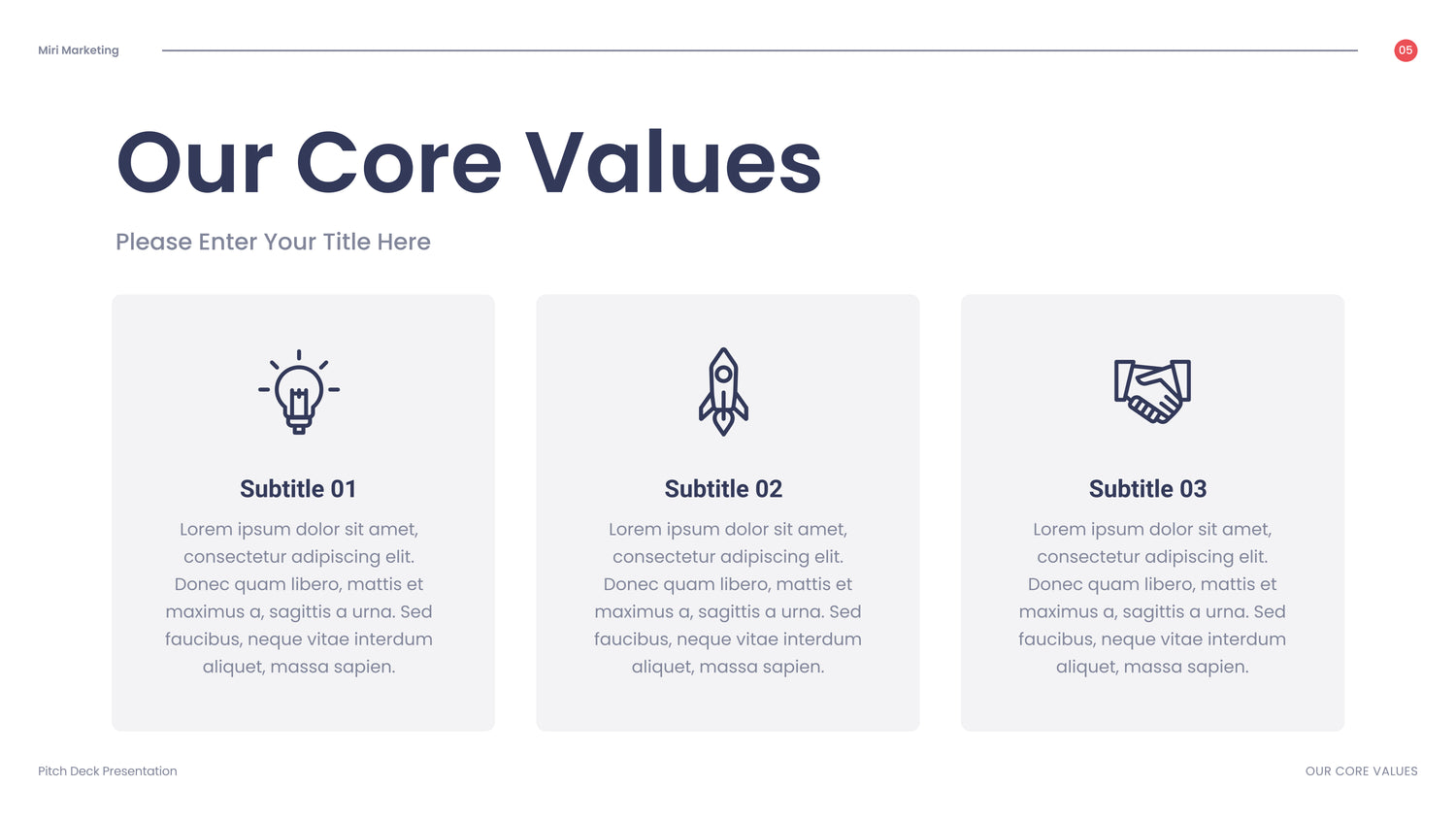 Miri Marketing

05

Our Core Values

Please Enter Your Title Here

Subtitle 01

Lorem ipsum dolor sit amet, consectetur adipiscing elit. Donec quam libero, mattis et maximus a, sagittis a urna. Sed faucibus, neque vitae interdum aliquet, massa sapien.

Subtitle 02

Lorem ipsum dolor sit amet, consectetur adipiscing elit. Donec quam libero, mattis et maximus a, sagittis a urna. Sed faucibus, neque vitae interdum aliquet, massa sapien.

Subtitle 03

Lorem ipsum dolor sit amet, consectetur adipiscing elit. Donec quam libero, mattis et maximus a, sagittis a urna. Sed faucibus, neque vitae interdum aliquet, massa sapien.

Pitch Deck Presentation

OUR CORE VALUES